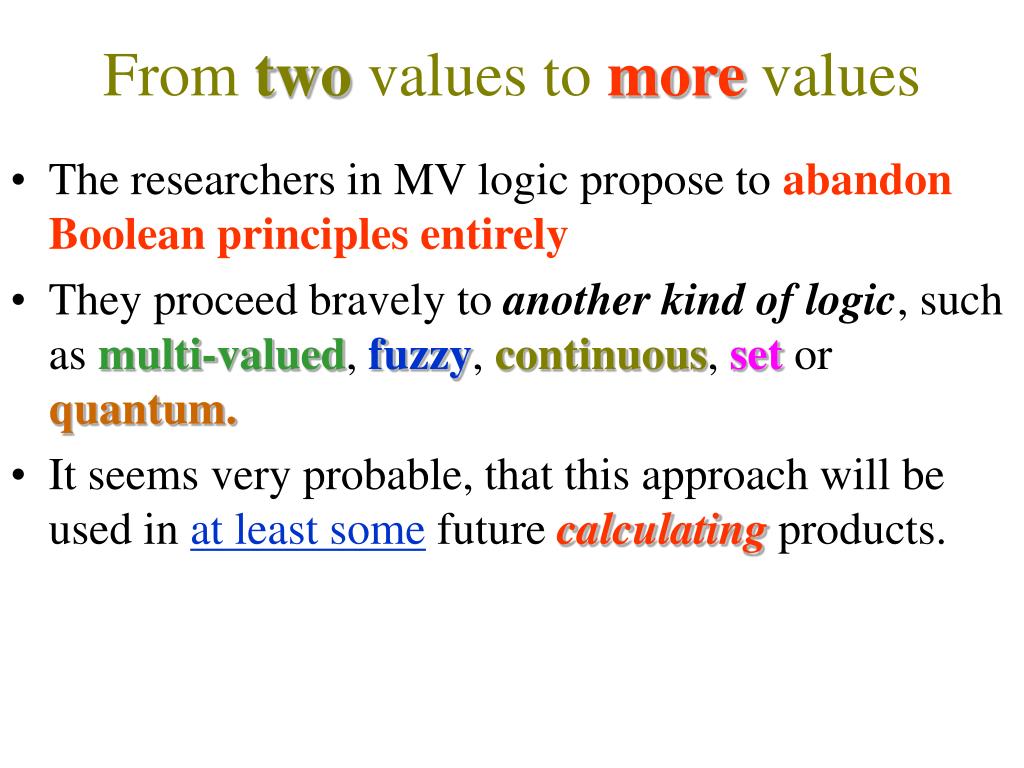 From two values to more values

• The researchers in MV logic propose to abandon Boolean principles entirely

• They proceed bravely to another kind of logic, such as multi-valued, fuzzy, continuous, set or quantum.

• It seems very probable, that this approach will be used in at least some future calculating products.